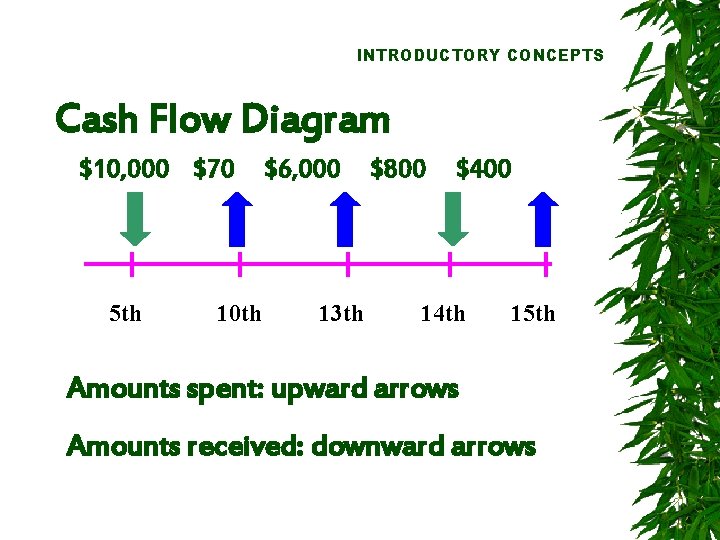 INTRODUCTORY CONCEPTS

Cash Flow Diagram

\$10,000 \$70 \$6,000 \$800 \$400

5th 10th 13th 14th 15th

Amounts spent: upward arrows

Amounts received: downward arrows